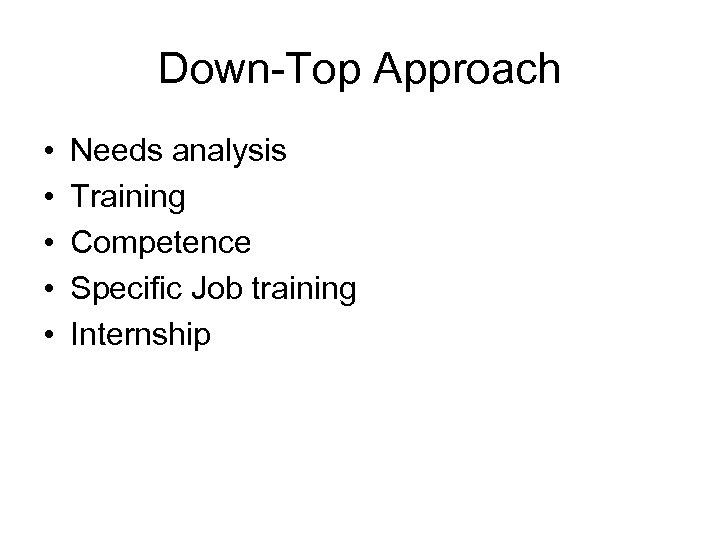 Down-Top Approach

• Needs analysis
• Training
• Competence
• Specific Job training
• Internship